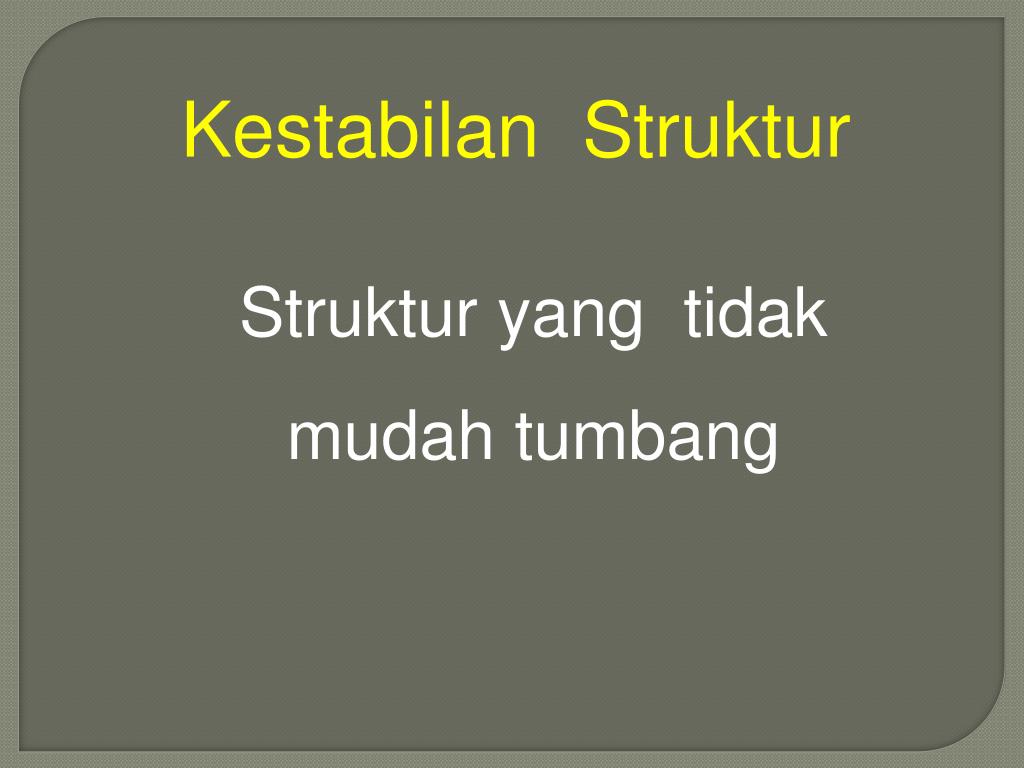 Kestabilan Struktur

Struktur yang tidak mudah tumbang